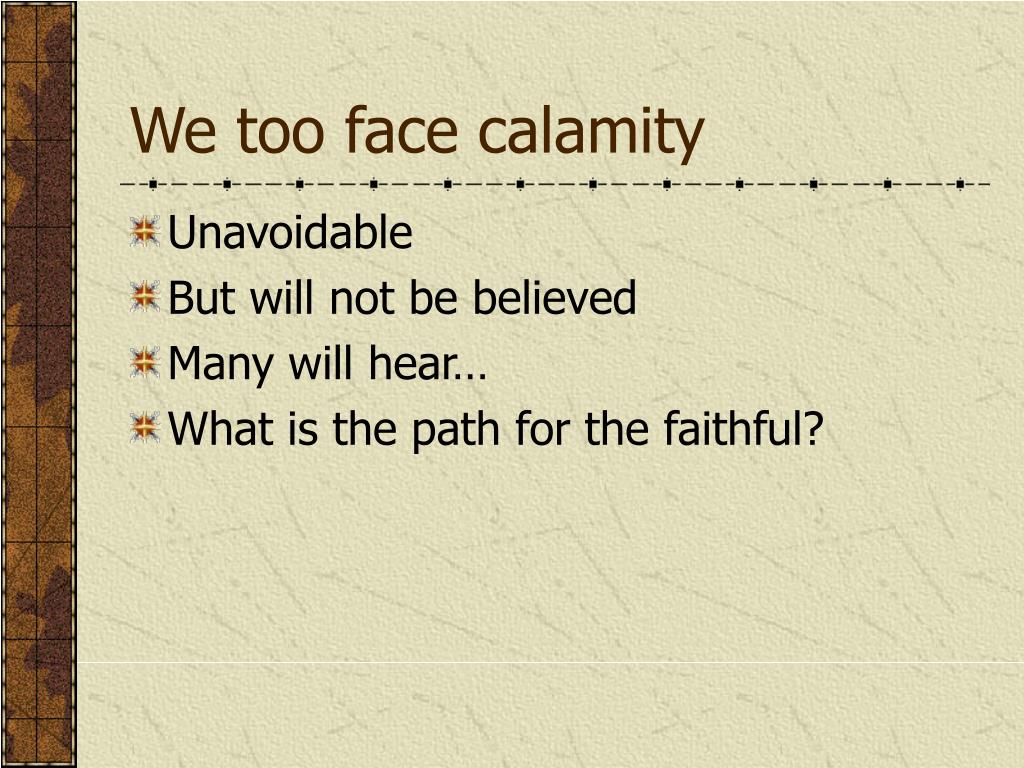 We too face calamity

Unavoidable
But will not be believed
Many will hear…
What is the path for the faithful?